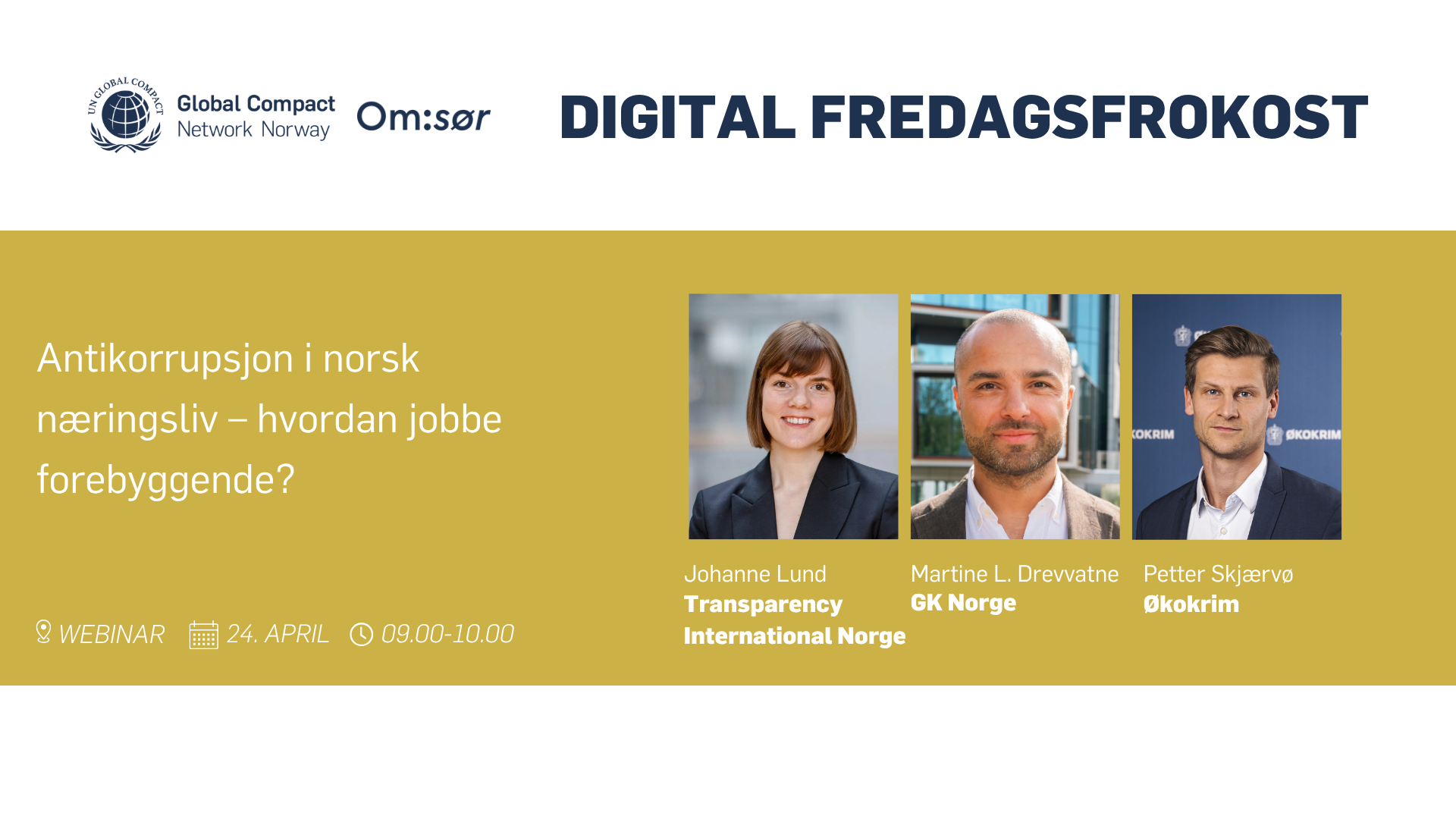 UN GLOBAL COMPACT

Global Compact Network Norway

Om:sør

DIGITAL FREDAGSFROKOST

Antikorrupsjon i norsk næringsliv – hvordan jobbe forebyggende?

WEBINAR 24. APRIL 09.00-10.00

ØKOKRIM ØKOKRIM

Johanne Lund
Transparency International Norge

Martine L. Drevvatne
GK Norge

Petter Skjærvø
Økokrim